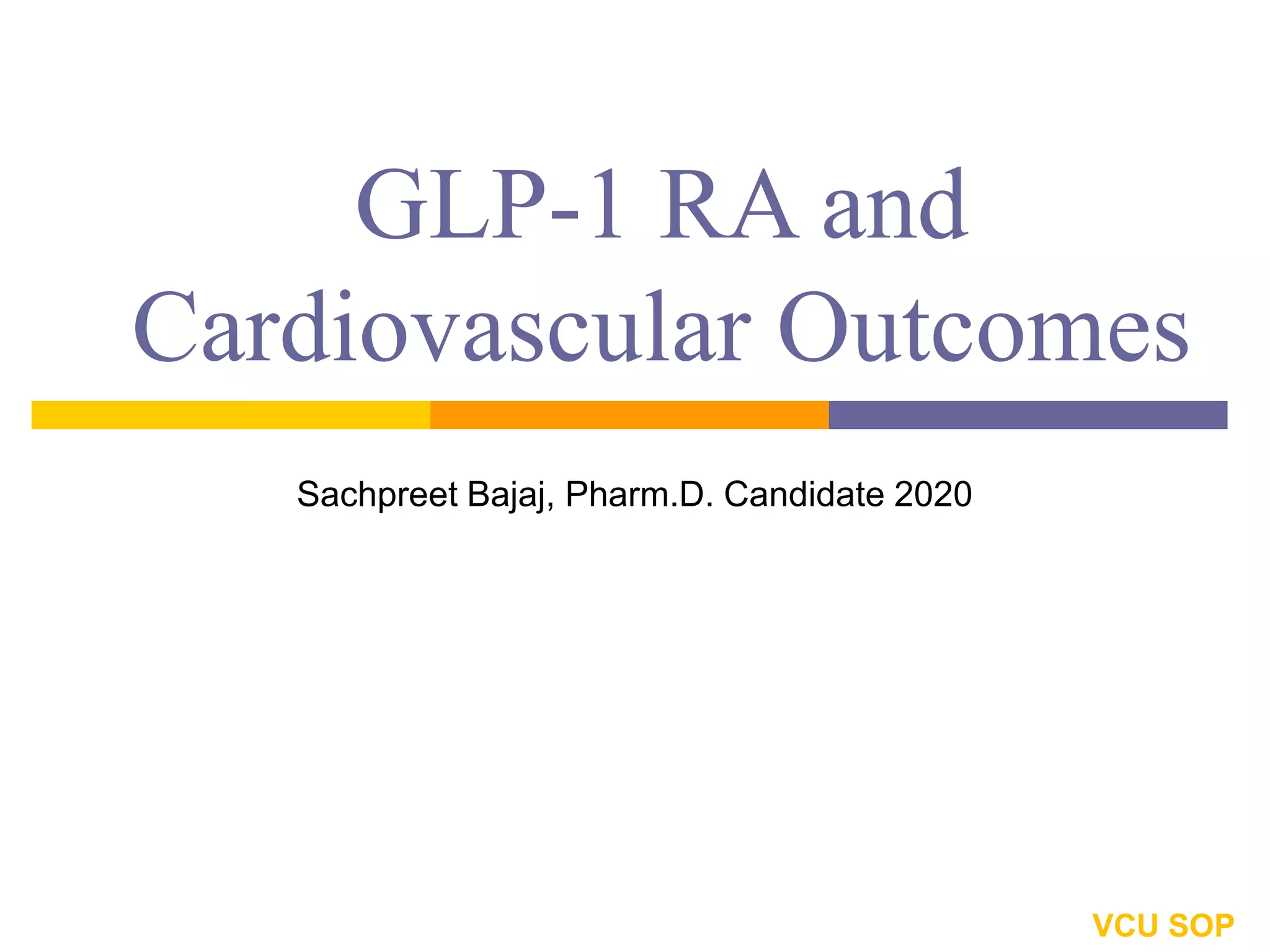 GLP-1 RA and Cardiovascular Outcomes

Sachpreet Bajaj, Pharm.D. Candidate 2020

VCU SOP